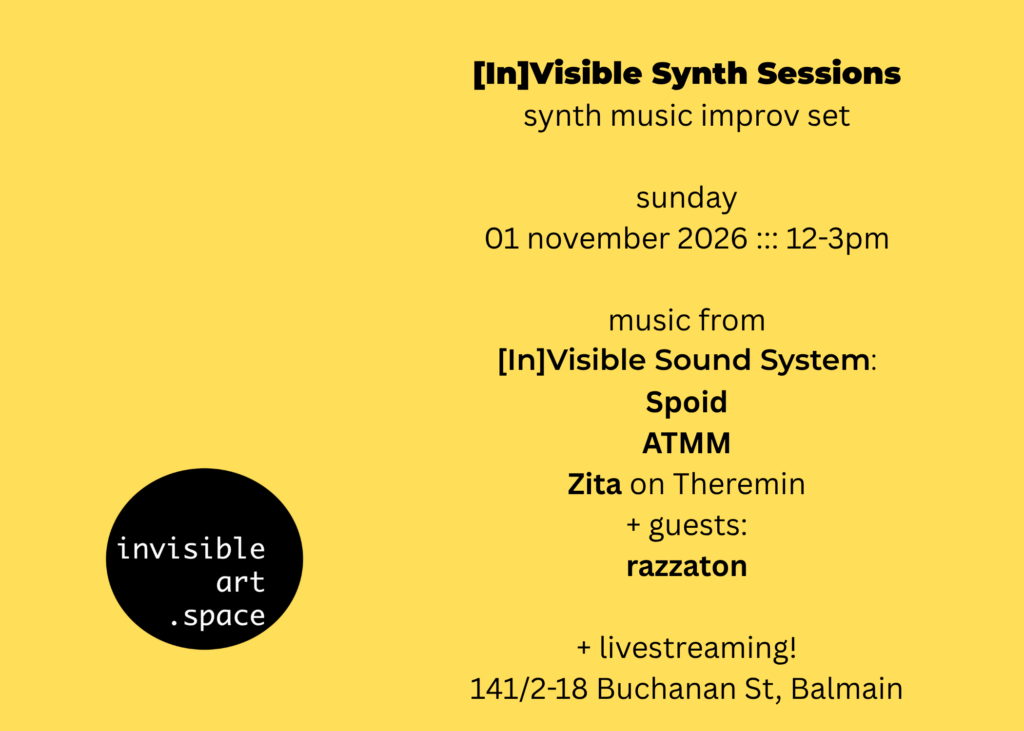 [In]Visible Synth Sessions
synth music improv set

sunday
01 november 2026 ::: 12-3pm

music from
[In]Visible Sound System:
Spoid
ATMM
Zita on Theremin
+ guests:
razzaton

+ livestreaming!
141/2-18 Buchanan St, Balmain

invisible
art
.space